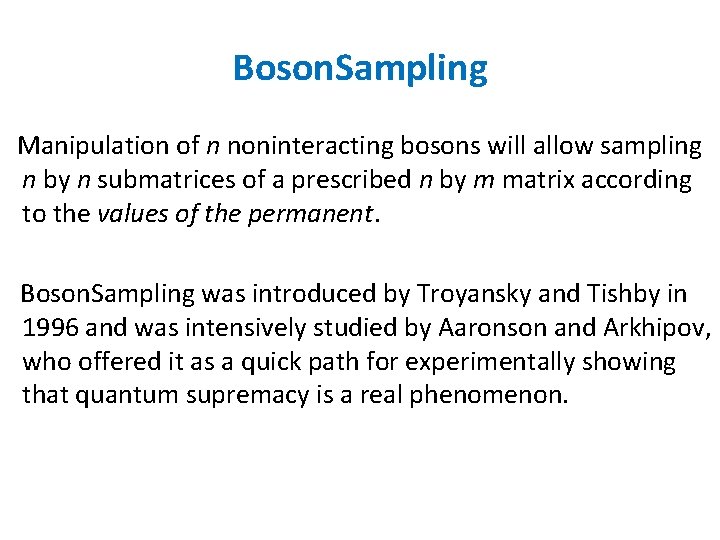 BosonSampling

Manipulation of $n$ noninteracting bosons will allow sampling $n$ by $n$ submatrices of a prescribed $n$ by $m$ matrix according to the values of the permanent.

BosonSampling was introduced by Troyansky and Tishby in 1996 and was intensively studied by Aaronson and Arkhipov, who offered it as a quick path for experimentally showing that quantum supremacy is a real phenomenon.